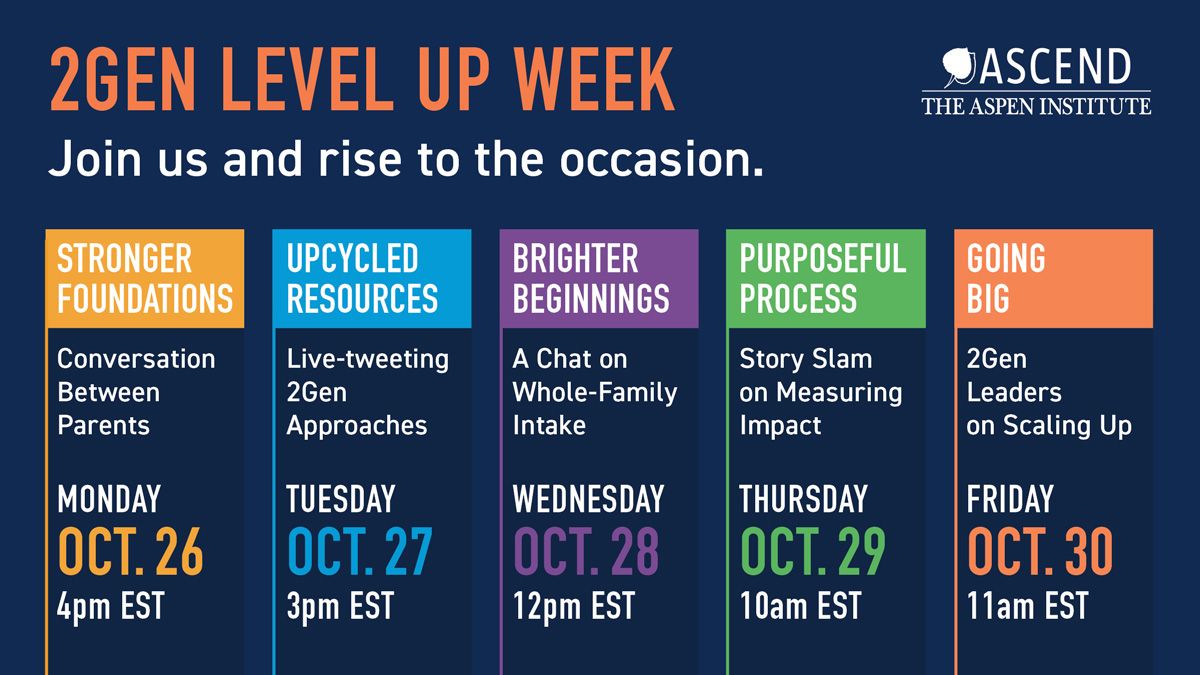 2GEN LEVEL UP WEEK

Join us and rise to the occasion.

ASCEND
THE ASPEN INSTITUTE

STRONGER FOUNDATIONS

Conversation Between Parents

MONDAY
OCT. 26
4pm EST

UPCYCLED RESOURCES

Live-tweeting 2Gen Approaches

TUESDAY
OCT. 27
3pm EST

BRIGHTER BEGINNINGS

A Chat on Whole-Family Intake

WEDNESDAY
OCT. 28
12pm EST

PURPOSEFUL PROCESS

Story Slam on Measuring Impact

THURSDAY
OCT. 29
10am EST

GOING BIG

2Gen Leaders on Scaling Up

FRIDAY
OCT. 30
11am EST